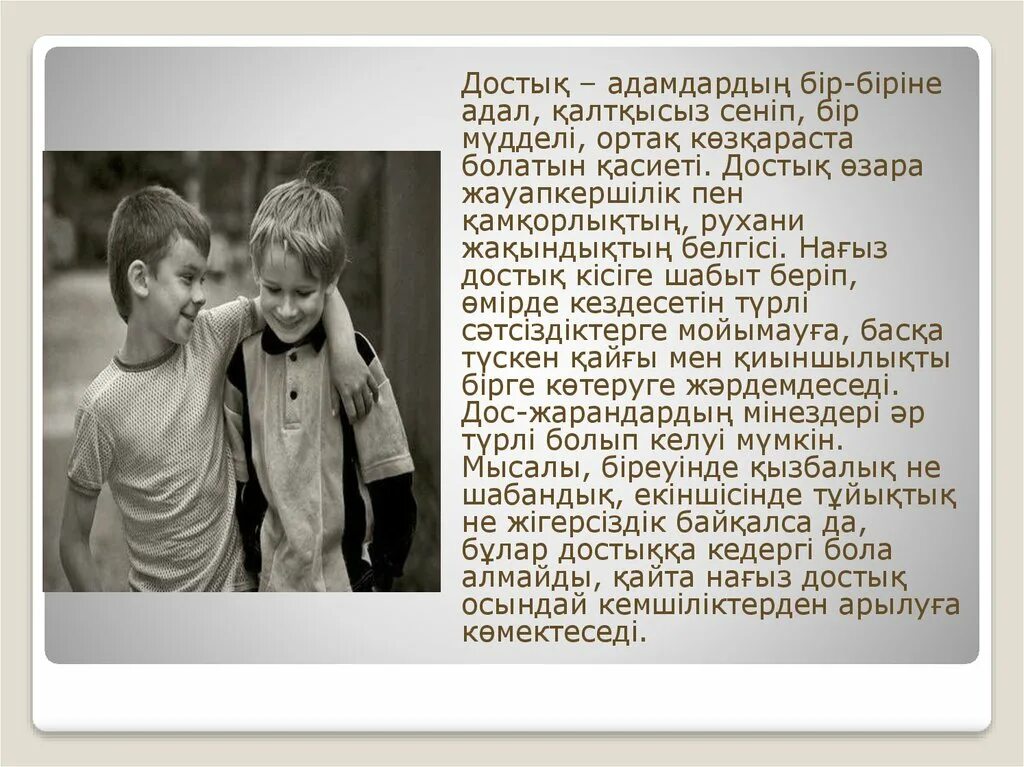 Достық – адамдардың бір-біріне адал, қалтқысыз сеніп, бір мүдделі, ортақ көзқараста болатын қасиеті. Достық өзара жауапкершілік пен қамқорлықтың, рухани жақындықтың белгісі. Нағыз достық кісіге шабыт беріп, өмірде кездесетін түрлі сәтсіздіктерге мойымауға, басқа түскен қайғы мен қиыншылықты бірге көтеруге жәрдемдеседі. Дос-жарандардың мінездері әр түрлі болып келуі мүмкін. Мысалы, біреуінде қызбалық не шабандық, екіншісінде тұйықтық не жігерсіздік байқалса да, бұлар достыққа кедергі бола алмайды, қайта нағыз достық осындай кемшіліктерден арылуға көмектеседі.